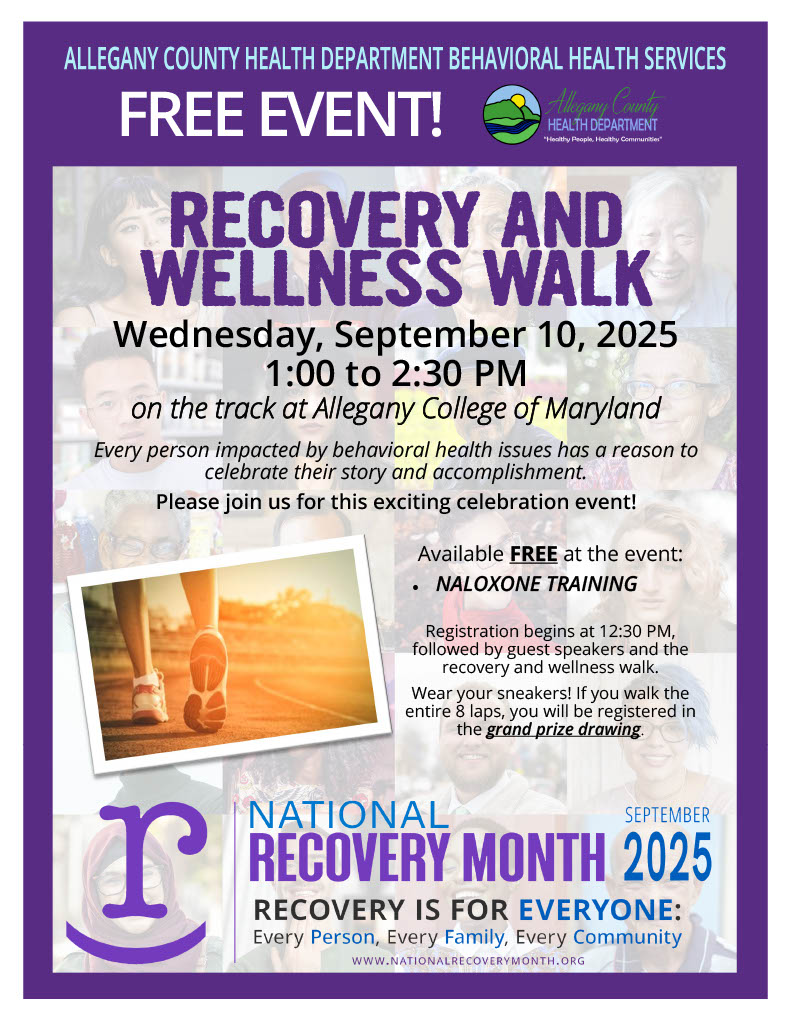 ALLEGANY COUNTY HEALTH DEPARTMENT BEHAVIORAL HEALTH SERVICES

FREE EVENT!

Allegany County HEALTH DEPARTMENT "Healthy People, Healthy Communities"

RECOVERY AND WELLNESS WALK

Wednesday, September 10, 2025
1:00 to 2:30 PM
on the track at Allegany College of Maryland

Every person impacted by behavioral health issues has a reason to celebrate their story and accomplishment.

Please join us for this exciting celebration event!

Available FREE at the event:
• NALOXONE TRAINING

Registration begins at 12:30 PM, followed by guest speakers and the recovery and wellness walk.

Wear your sneakers! If you walk the entire 8 laps, you will be registered in the grand prize drawing.

r

NATIONAL RECOVERY MONTH SEPTEMBER 2025

RECOVERY IS FOR EVERYONE:
Every Person, Every Family, Every Community

WWW.NATIONALRECOVERYMONTH.ORG